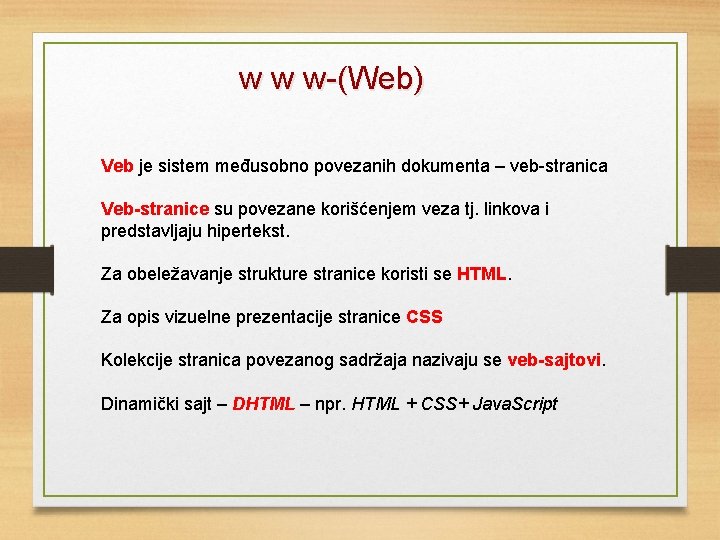 w w w-(Web)

Veb je sistem međusobno povezanih dokumenta – veb-stranica

Veb-stranice su povezane korišćenjem veza tj. linkova i predstavljaju hipertekst.

Za obeležavanje strukture stranice koristi se HTML.

Za opis vizuelne prezentacije stranice CSS

Kolekcije stranica povezanog sadržaja nazivaju se veb-sajtovi.

Dinamički sajt – DHTML – npr. HTML + CSS+ JavaScript